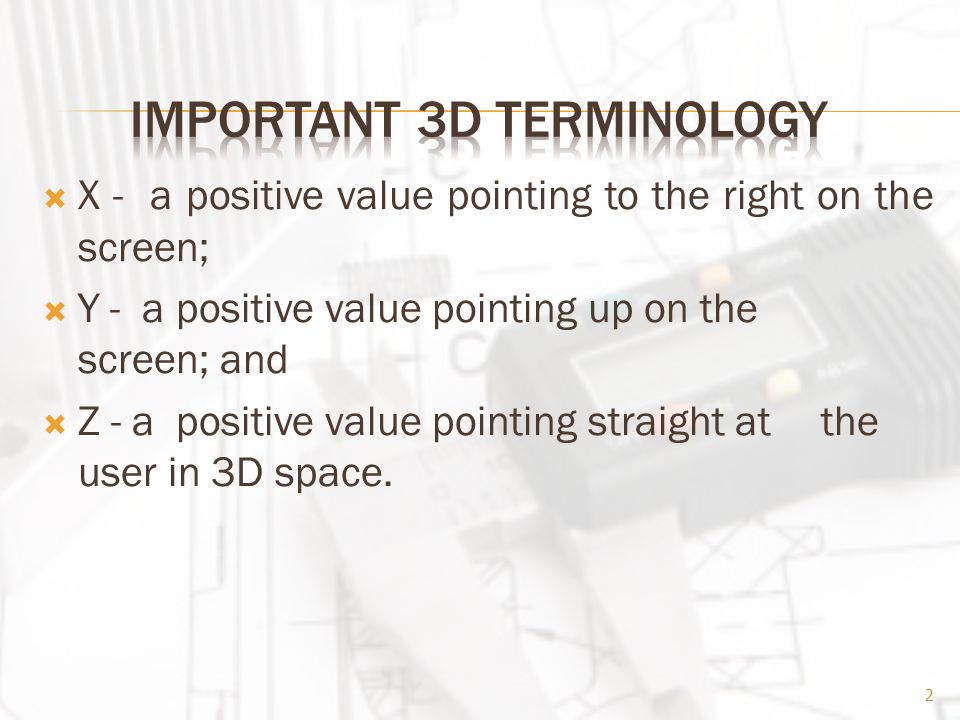 IMPORTANT 3D TERMINOLOGY

X - a positive value pointing to the right on the screen;

Y - a positive value pointing up on the screen; and

Z - a positive value pointing straight at the user in 3D space.

2